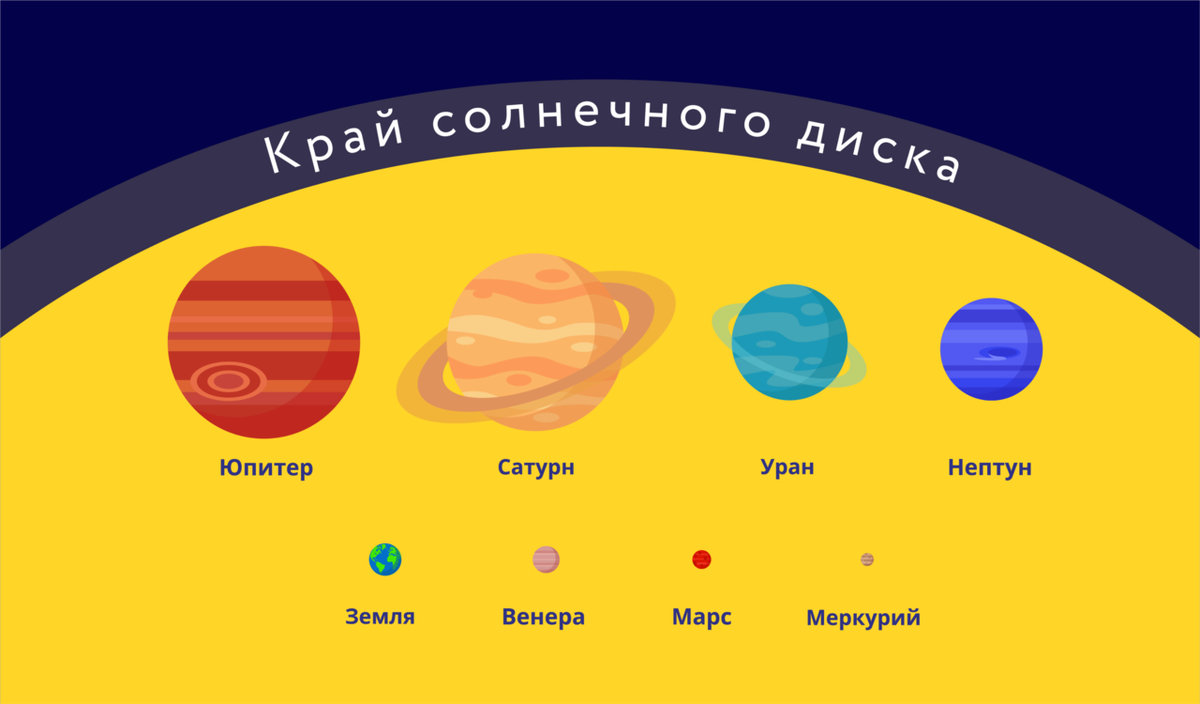 Край солнечного диска

Юпитер
Сатурн
Уран
Нептун

Земля
Венера
Марс
Меркурий